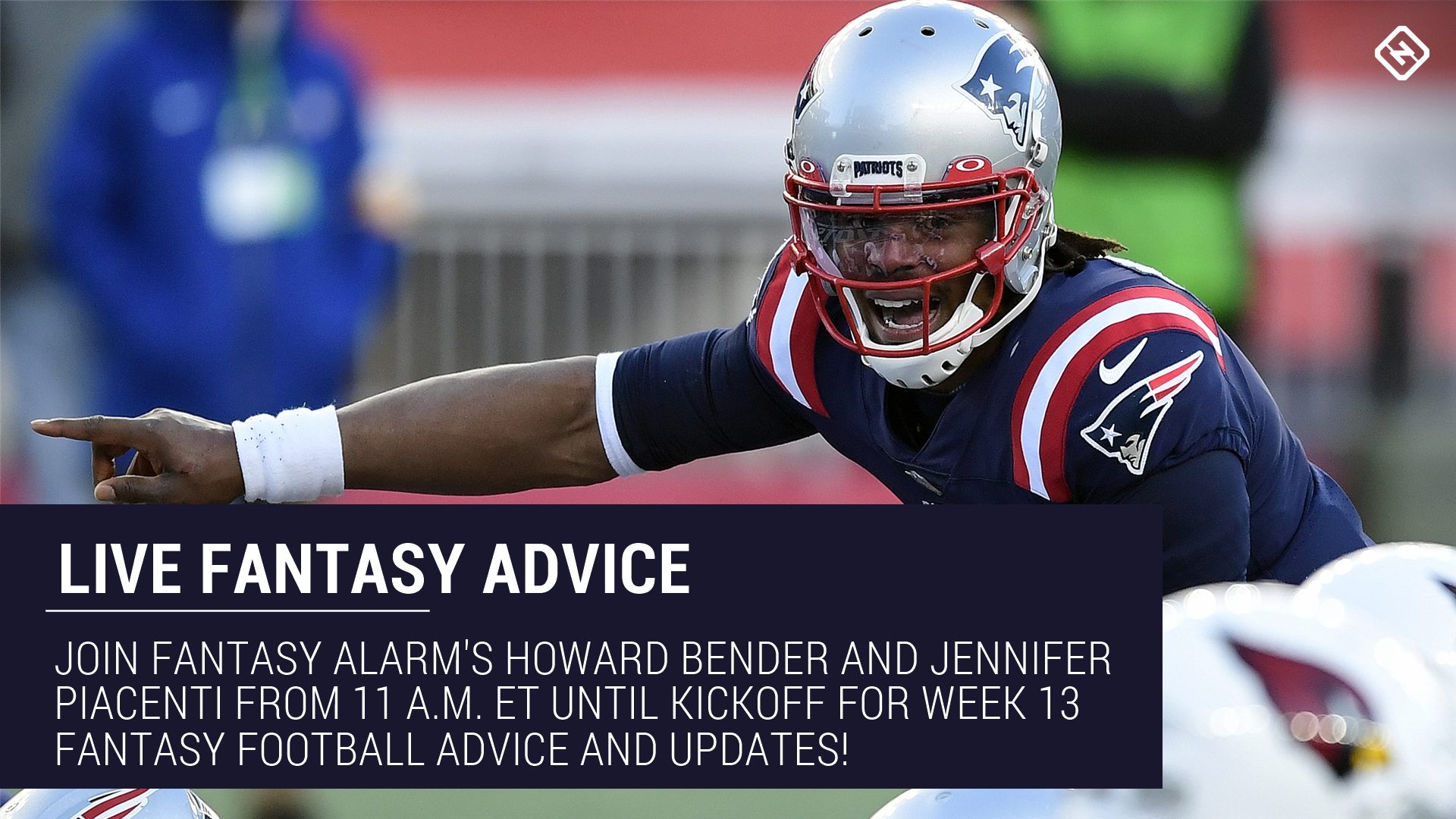 PATRIOTS

LIVE FANTASY ADVICE

JOIN FANTASY ALARM'S HOWARD BENDER AND JENNIFER PIACENTI FROM 11 A.M. ET UNTIL KICKOFF FOR WEEK 13 FANTASY FOOTBALL ADVICE AND UPDATES!